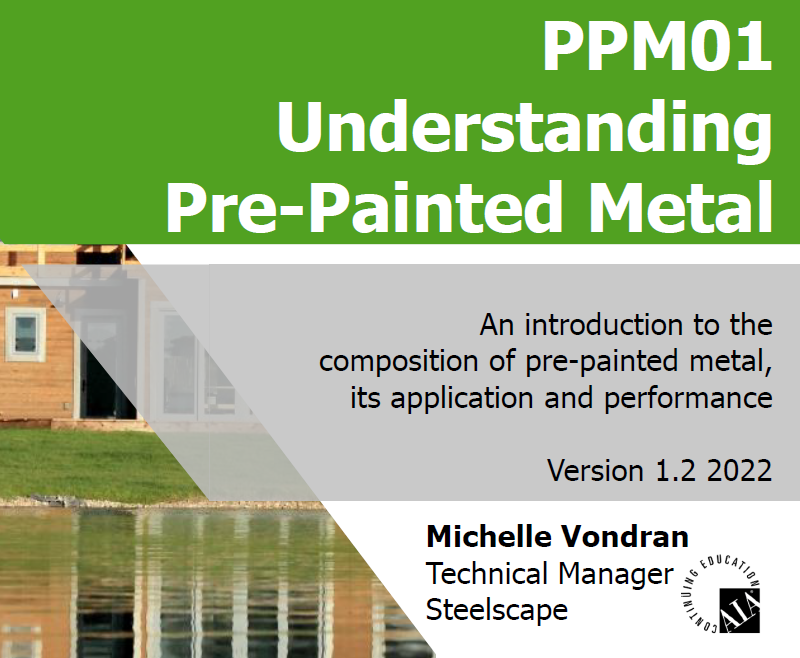 PPM01
Understanding
Pre-Painted Metal

An introduction to the composition of pre-painted metal, its application and performance

Version 1.2 2022

Michelle Vondran
Technical Manager
Steelscape

CONTINUING EDUCATION
AIA